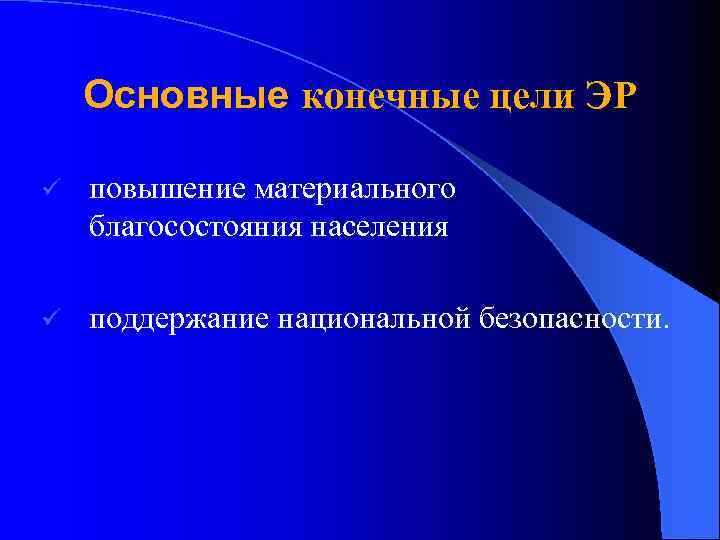 Основные конечные цели ЭР

✓ повышение материального благосостояния населения

✓ поддержание национальной безопасности.